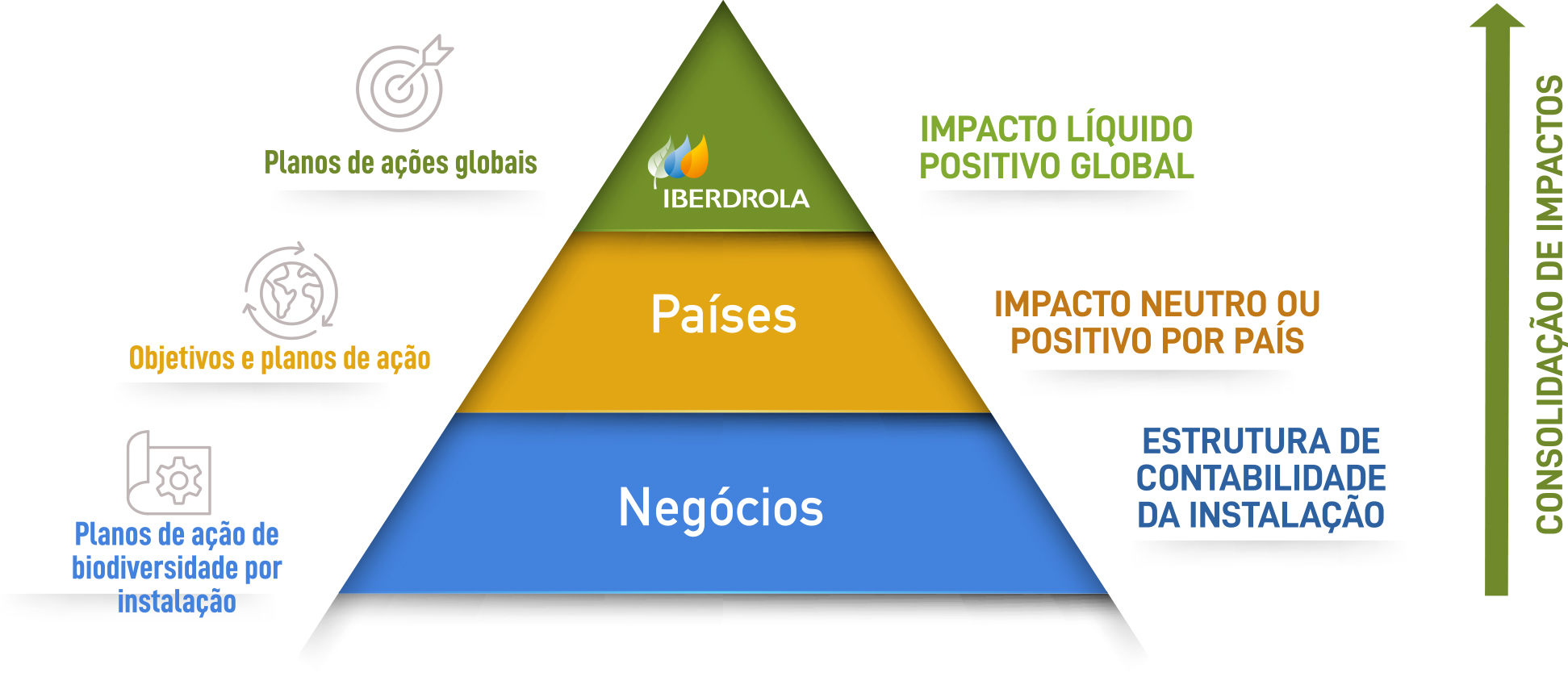 Planos de ações globais

IBERDROLA

IMPACTO LÍQUIDO POSITIVO GLOBAL

Objetivos e planos de ação

Países

IMPACTO NEUTRO OU POSITIVO POR PAÍS

Planos de ação de biodiversidade por instalação

Negócios

ESTRUTURA DE CONTABILIDADE DA INSTALAÇÃO

CONSOLIDAÇÃO DE IMPACTOS